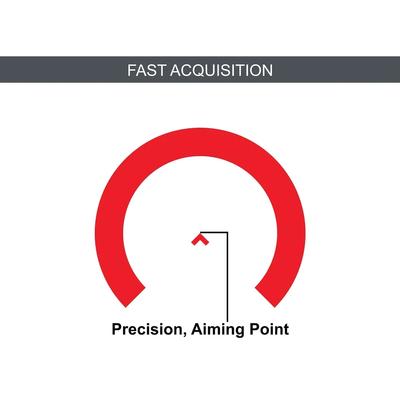 FAST ACQUISITION

Precision, Aiming Point